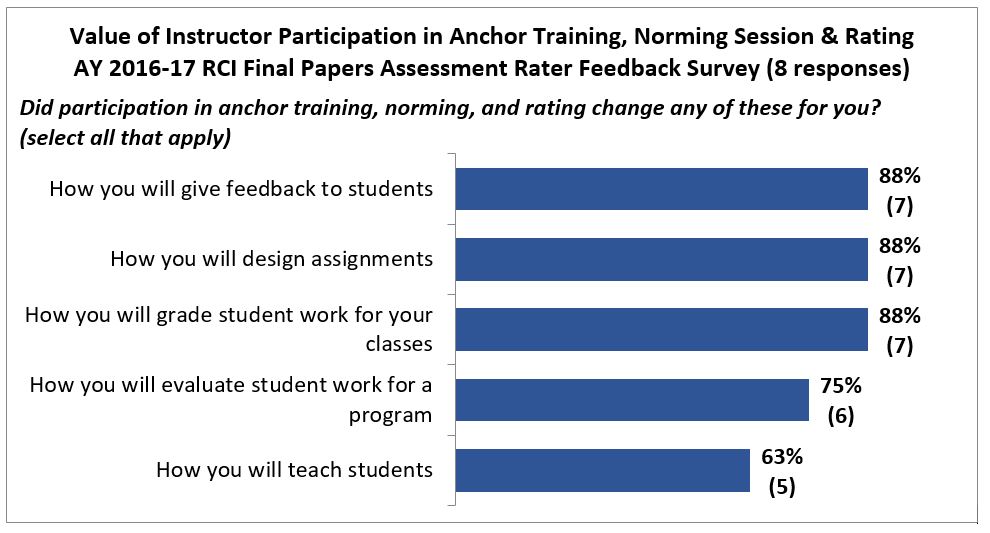 Value of Instructor Participation in Anchor Training, Norming Session & Rating
AY 2016-17 RCI Final Papers Assessment Rater Feedback Survey (8 responses)

Did participation in anchor training, norming, and rating change any of these for you? (select all that apply)

How you will give feedback to students
88%
(7)

How you will design assignments
88%
(7)

How you will grade student work for your classes
88%
(7)

How you will evaluate student work for a program
75%
(6)

How you will teach students
63%
(5)